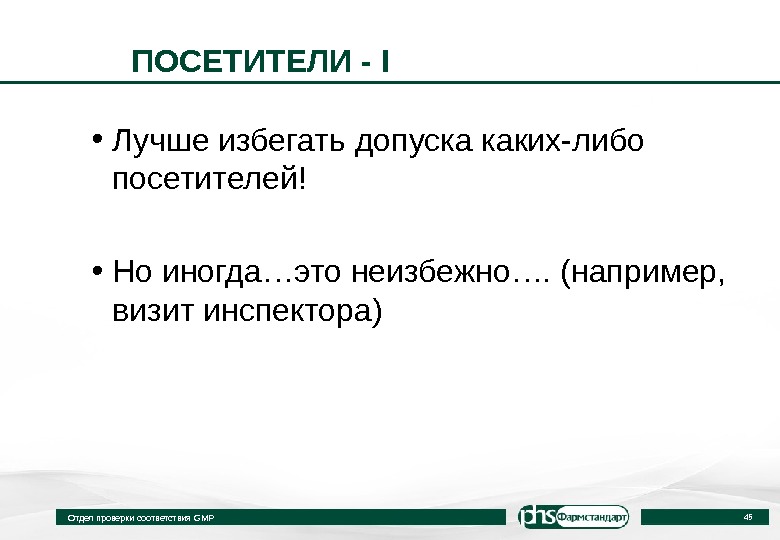 ПОСЕТИТЕЛИ - I

• Лучше избегать допуска каких-либо посетителей!

• Но иногда…это неизбежно…. (например, визит инспектора)

Отдел проверки соответствия GMP

phs Фармстандарт

45